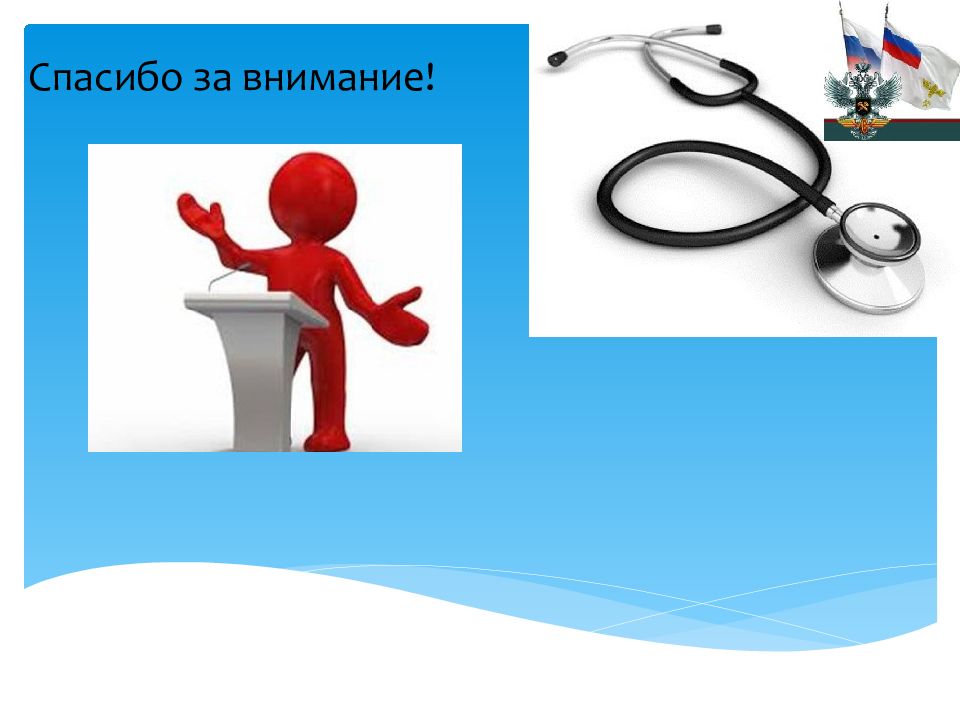 Спасибо за внимание!